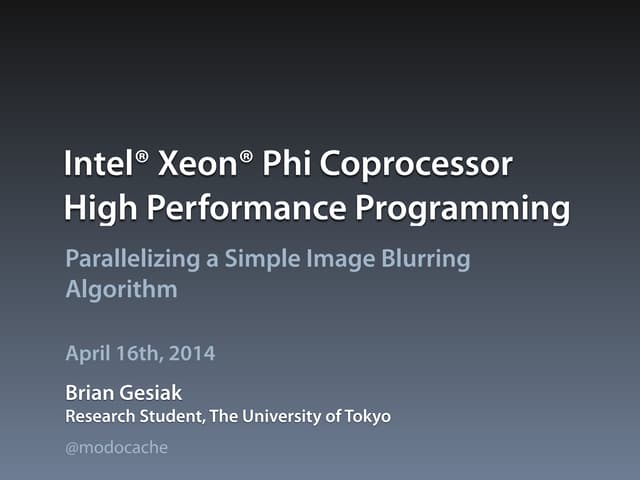 Intel® Xeon® Phi Coprocessor High Performance Programming

Parallelizing a Simple Image Blurring Algorithm

April 16th, 2014

Brian Gesiak
Research Student, The University of Tokyo

@modocache